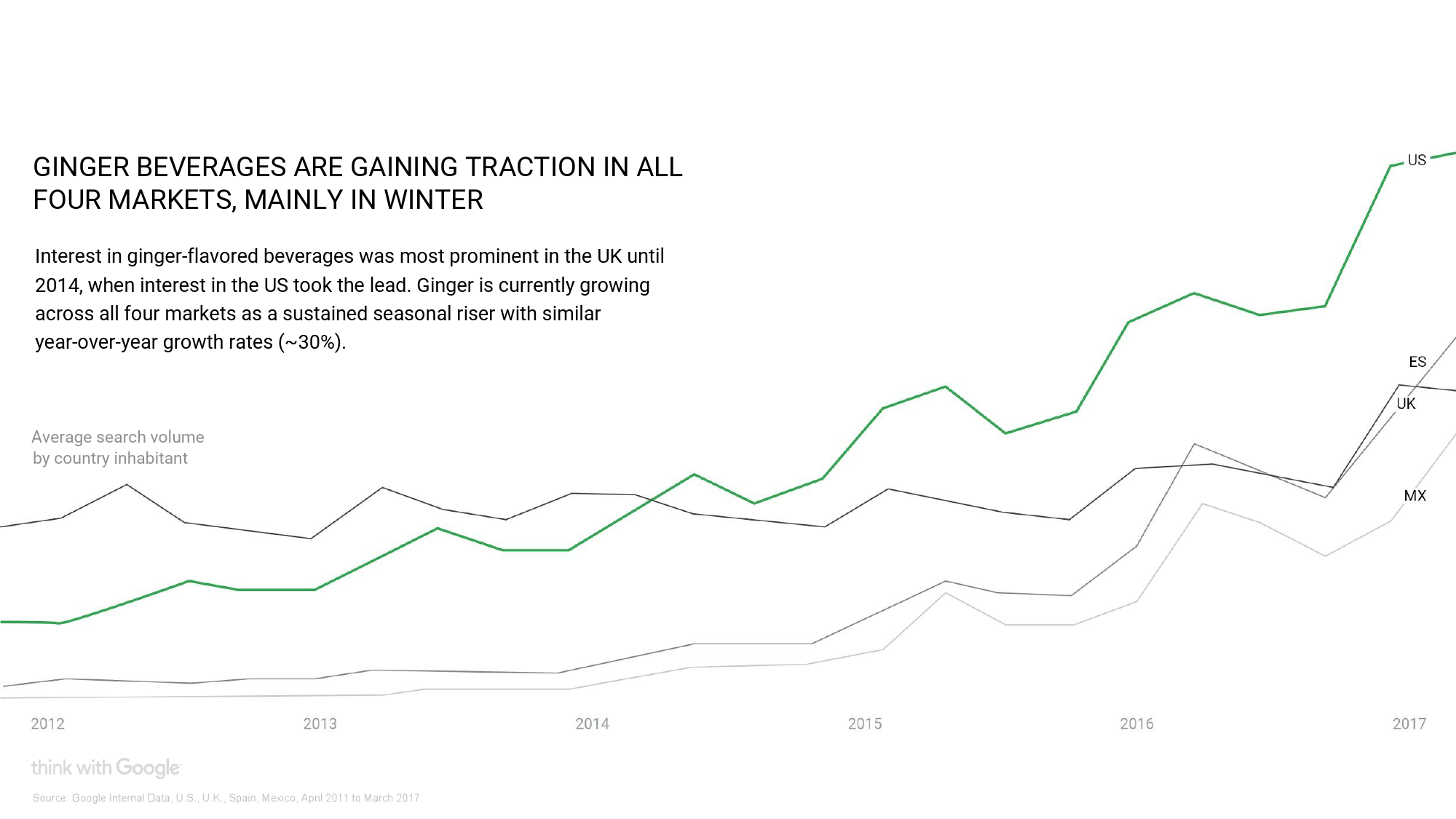 GINGER BEVERAGES ARE GAINING TRACTION IN ALL FOUR MARKETS, MAINLY IN WINTER

Interest in ginger-flavored beverages was most prominent in the UK until 2014, when interest in the US took the lead. Ginger is currently growing across all four markets as a sustained seasonal riser with similar year-over-year growth rates (~30%).

Average search volume by country inhabitant

US

ES

UK

MX

2012

2013

2014

2015

2016

2017

think with Google

Source: Google Internal Data, U.S., U.K., Spain, Mexico, April 2011 to March 2017.